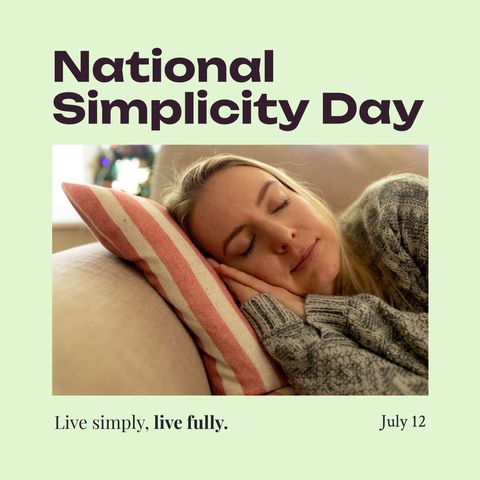 National Simplicity Day

Live simply, live fully.

July 12